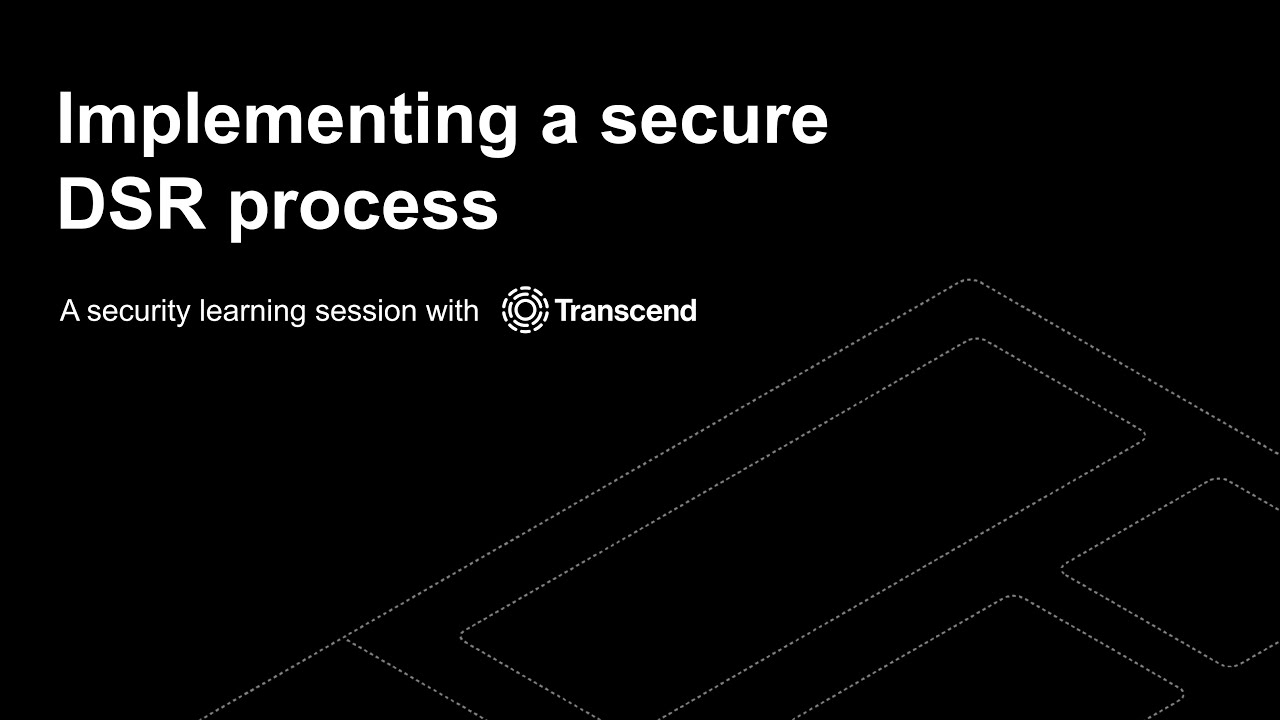 Implementing a secure DSR process

A security learning session with Transcend